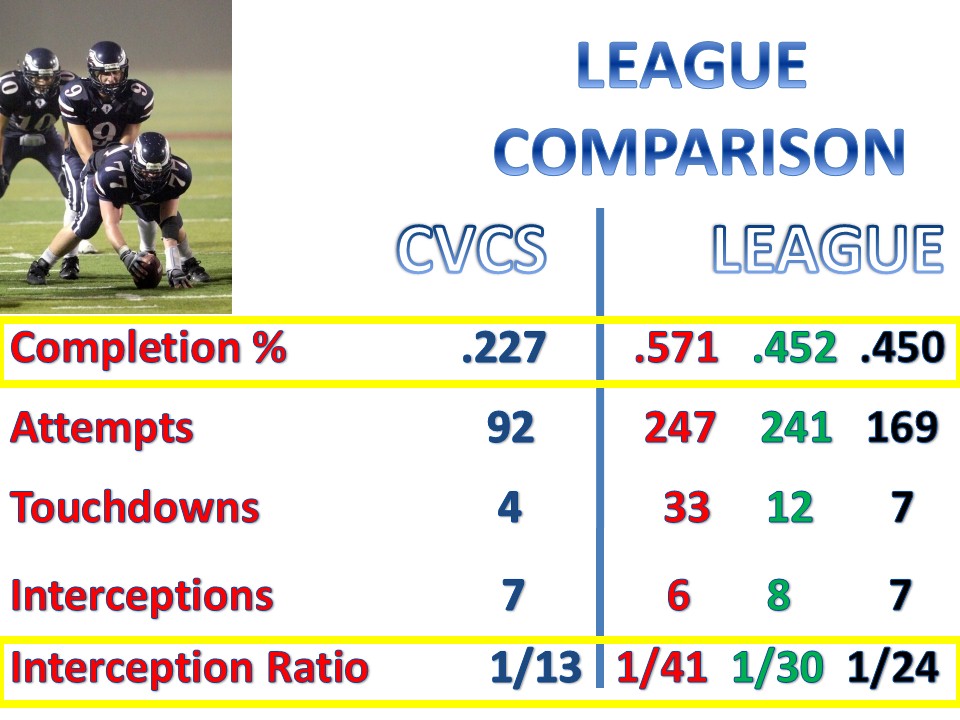 LEAGUE COMPARISON

| | CVCS | LEAGUE | | |
|---|---|---|---|---|
| Completion % | .227 | .571 | .452 | .450 |
| Attempts | 92 | 247 | 241 | 169 |
| Touchdowns | 4 | 33 | 12 | 7 |
| Interceptions | 7 | 6 | 8 | 7 |
| Interception Ratio | 1/13 | 1/41 | 1/30 | 1/24 |